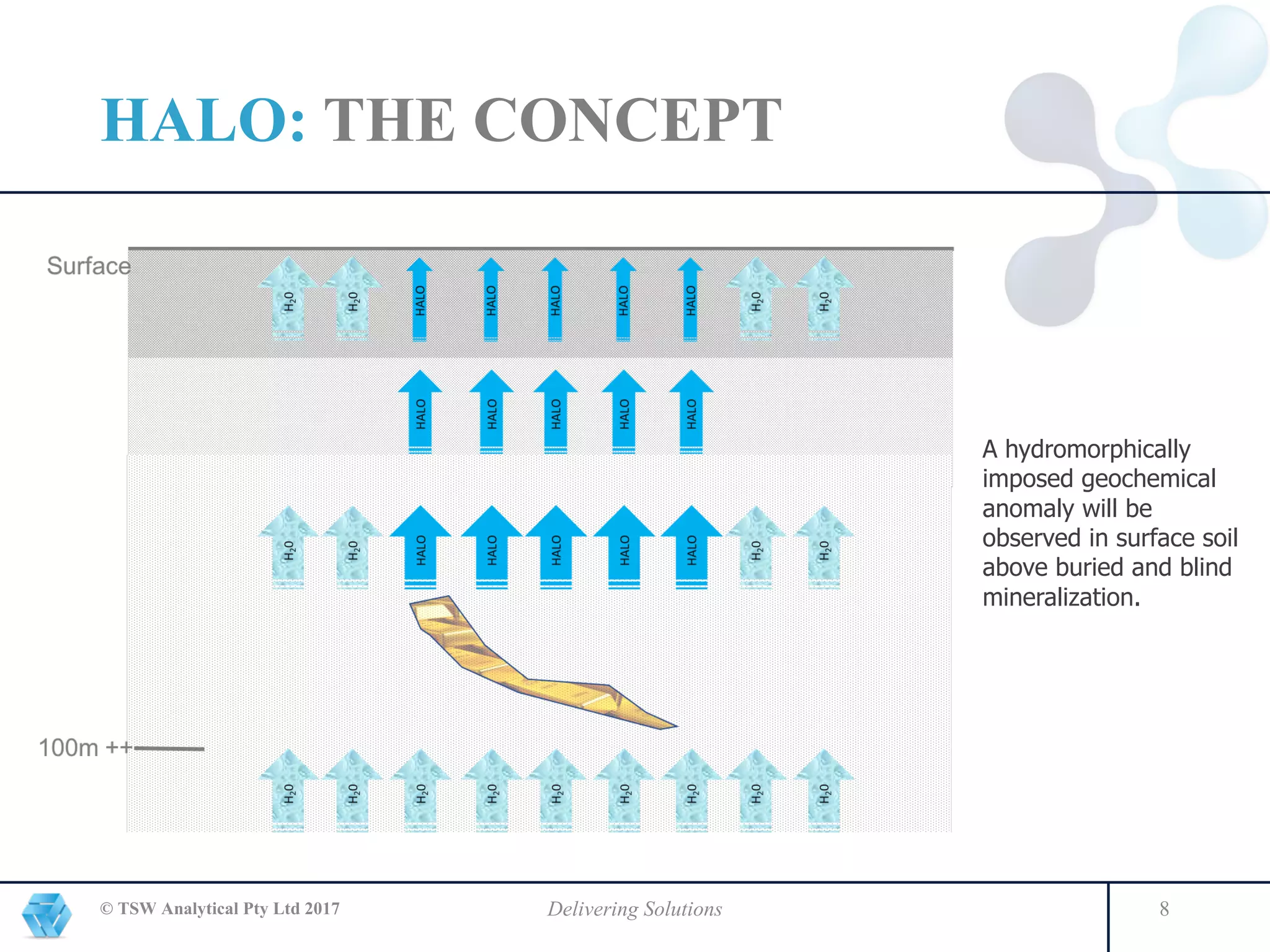 HALO: THE CONCEPT

Surface

$H_2O$ $H_2O$ HALO HALO HALO HALO HALO $H_2O$ $H_2O$

HALO HALO HALO HALO HALO

$H_2O$ $H_2O$ HALO HALO HALO HALO HALO $H_2O$ $H_2O$

100m ++

$H_2O$ $H_2O$ $H_2O$ $H_2O$ $H_2O$ $H_2O$ $H_2O$ $H_2O$ $H_2O$

A hydromorphically imposed geochemical anomaly will be observed in surface soil above buried and blind mineralization.

© TSW Analytical Pty Ltd 2017

Delivering Solutions

8